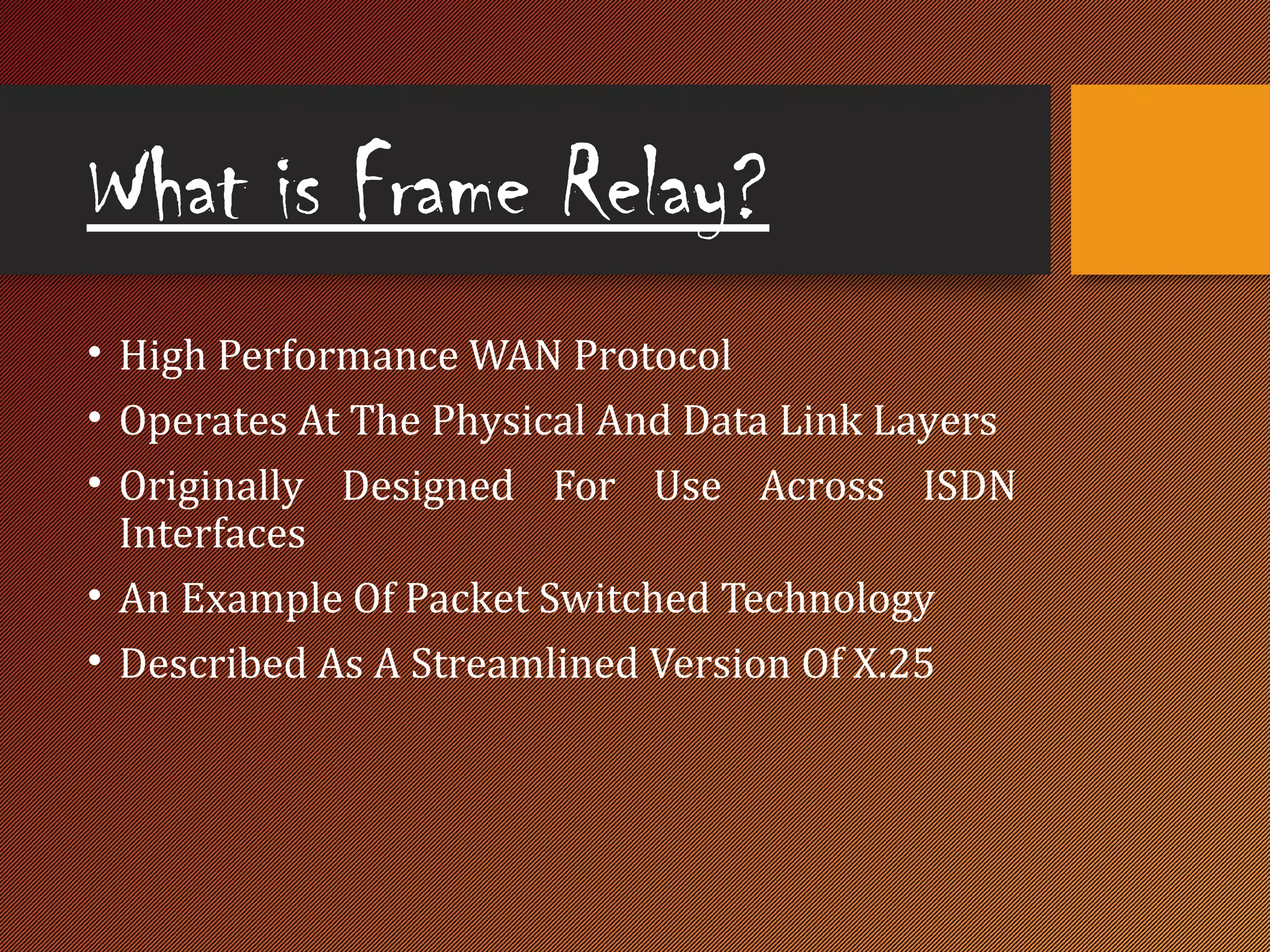 What is Frame Relay?

• High Performance WAN Protocol
• Operates At The Physical And Data Link Layers
• Originally Designed For Use Across ISDN Interfaces
• An Example Of Packet Switched Technology
• Described As A Streamlined Version Of X.25